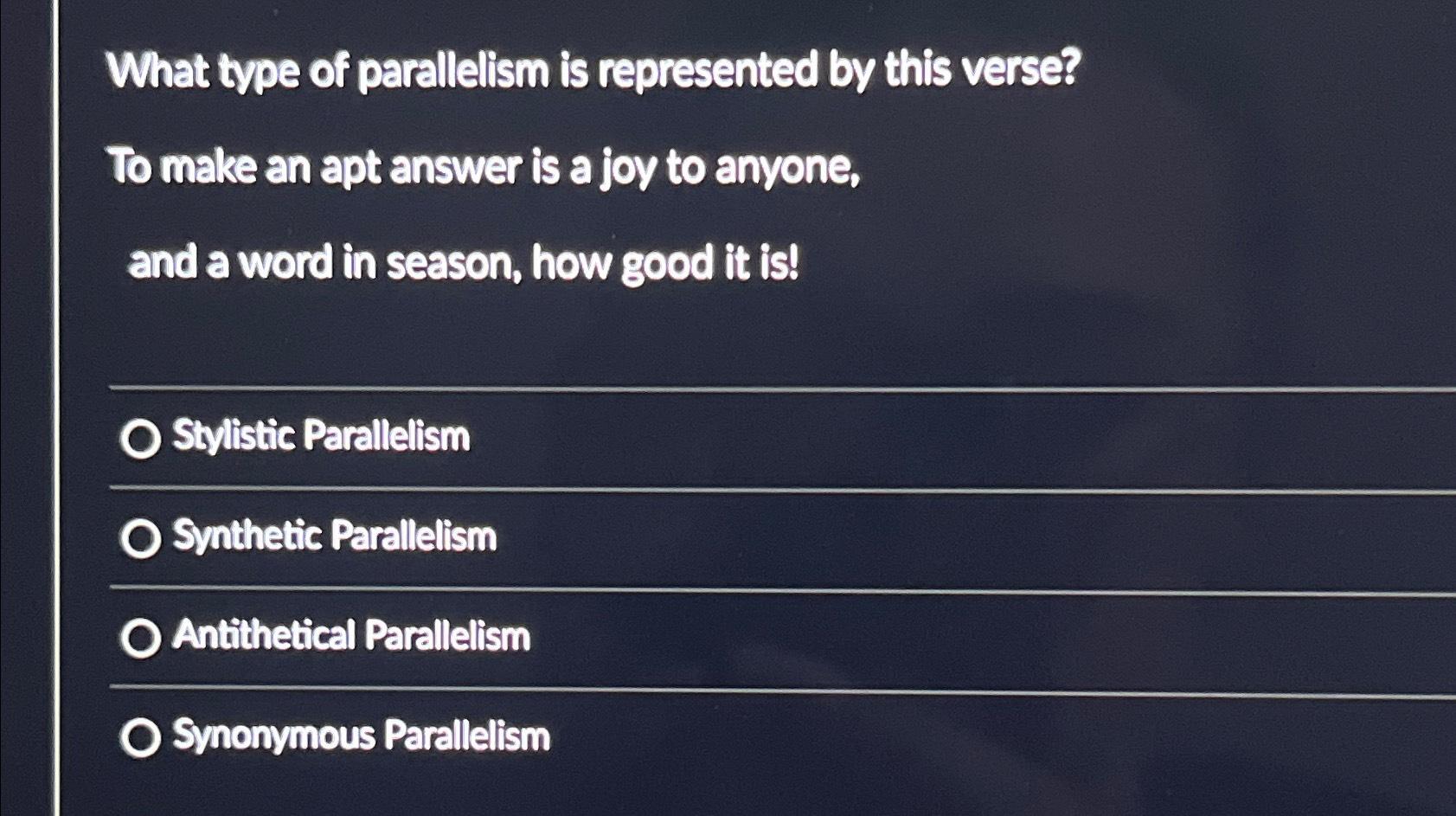 What type of parallelism is represented by this verse?

To make an apt answer is a joy to anyone,

and a word in season, how good it is!

Stylistic Parallelism

Synthetic Parallelism

Antithetical Parallelism

Synonymous Parallelism